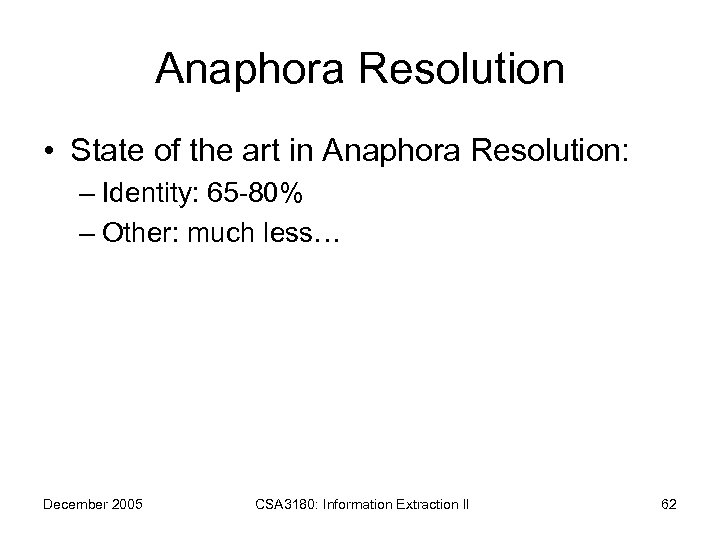 Anaphora Resolution

• State of the art in Anaphora Resolution:
– Identity: 65-80%
– Other: much less…

December 2005 CSA3180: Information Extraction II 62